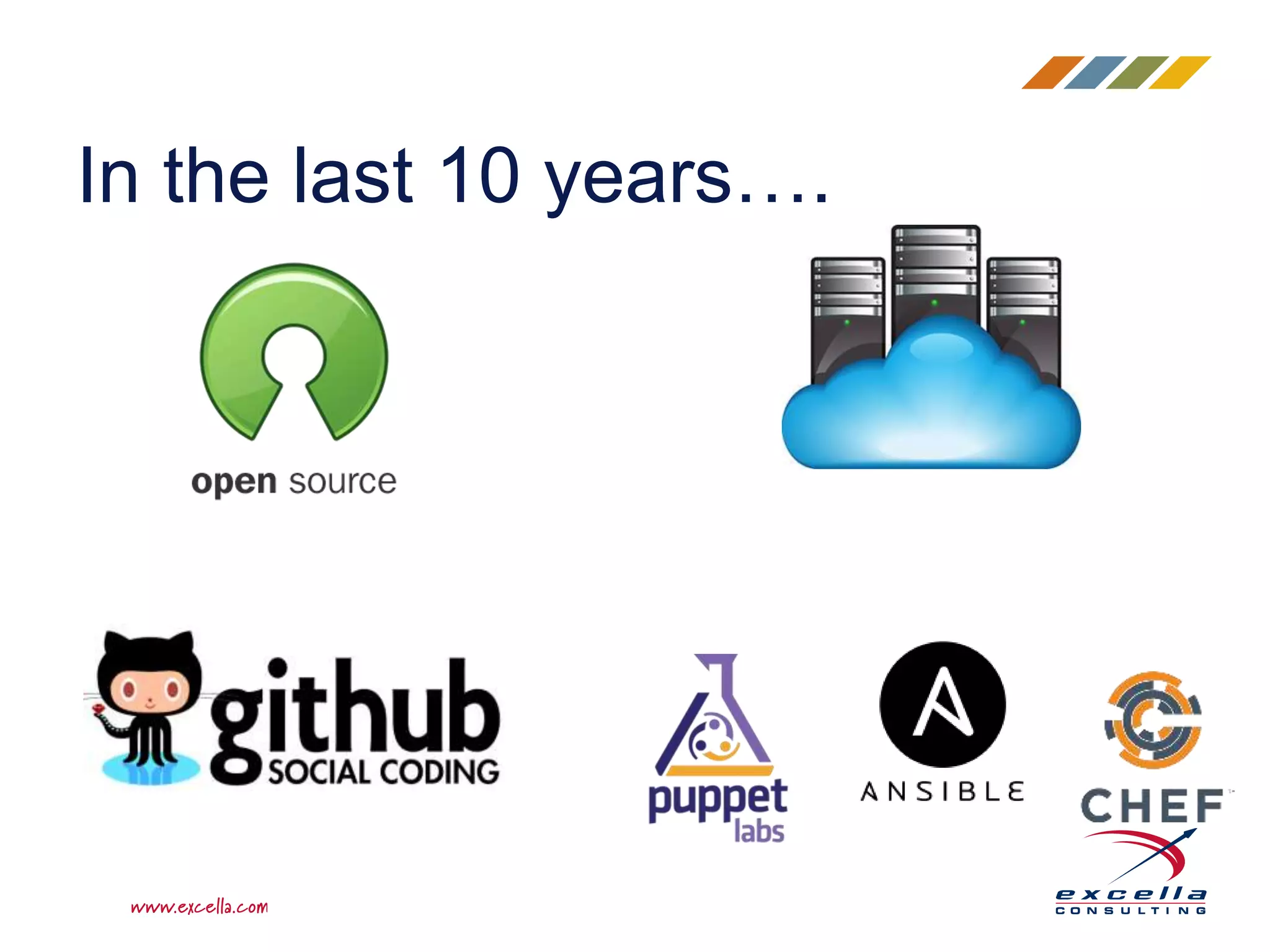 In the last 10 years….

open source

github
SOCIAL CODING

puppet
labs

ANSIBLE

CHEF

www.excella.com

excella
CONSULTING